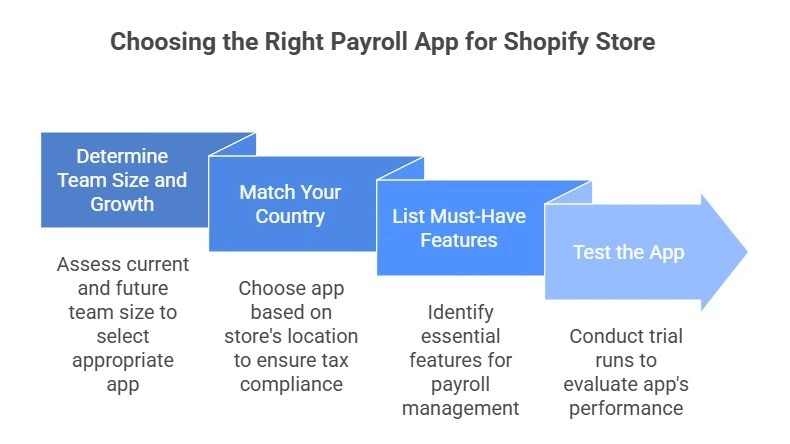 Choosing the Right Payroll App for Shopify Store

Determine Team Size and Growth

Assess current and future team size to select appropriate app

Match Your Country

Choose app based on store's location to ensure tax compliance

List Must-Have Features

Identify essential features for payroll management

Test the App

Conduct trial runs to evaluate app's performance